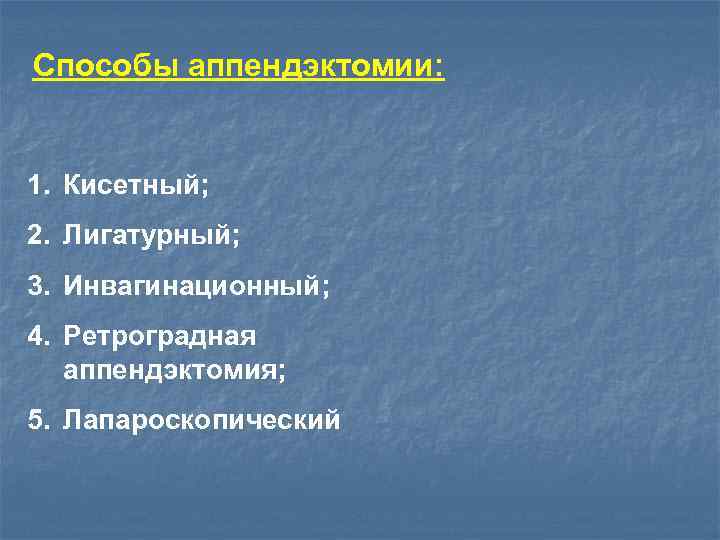 Способы аппендэктомии:

1. Кисетный;
2. Лигатурный;
3. Инвагинационный;
4. Ретроградная аппендэктомия;
5. Лапароскопический